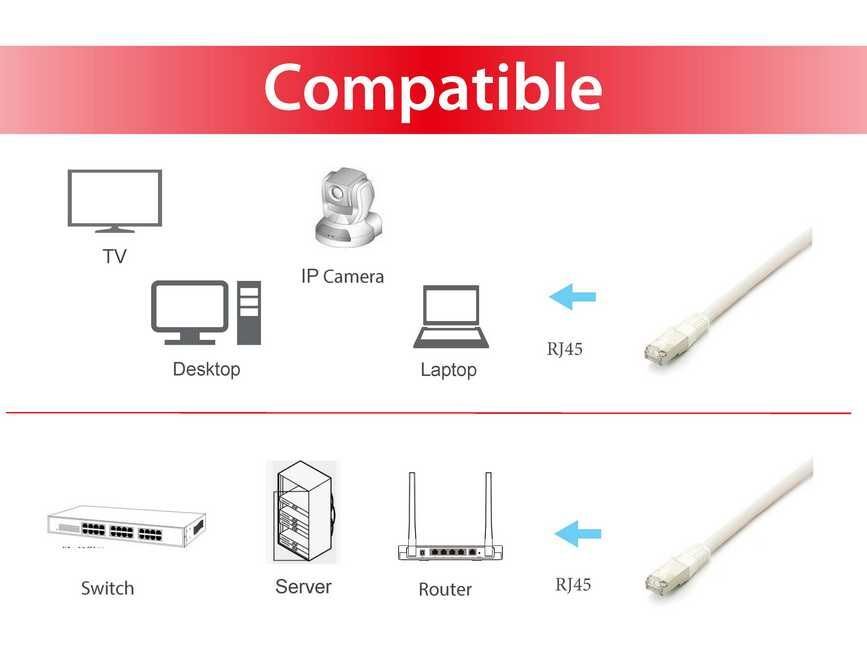 Compatible

TV

IP Camera

Desktop

Laptop

RJ45

Switch

Server

Router

RJ45